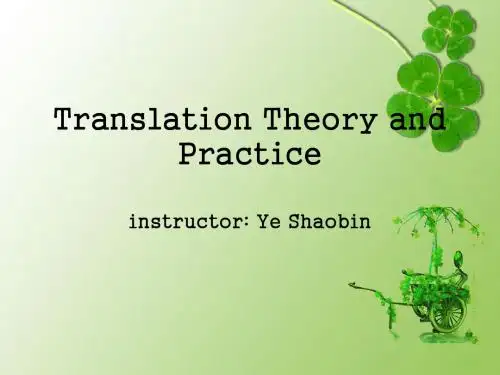 Translation Theory and Practice

instructor: Ye Shaobin